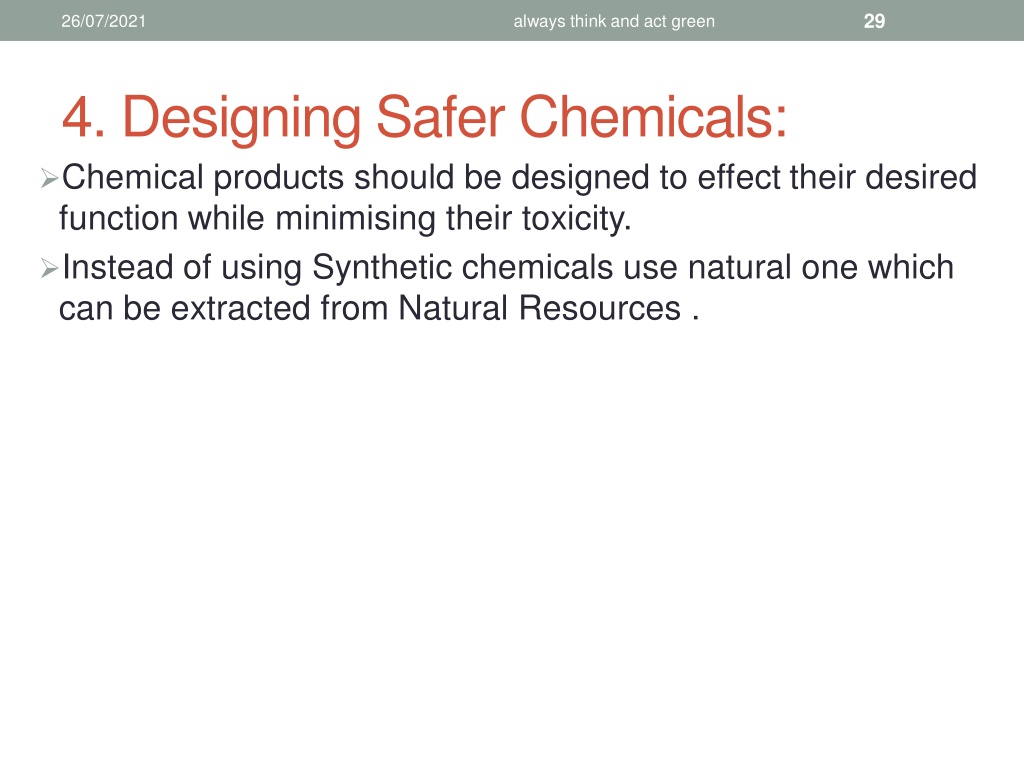 26/07/2021 always think and act green 29

4. Designing Safer Chemicals:

➢Chemical products should be designed to effect their desired function while minimising their toxicity.

➢Instead of using Synthetic chemicals use natural one which can be extracted from Natural Resources .